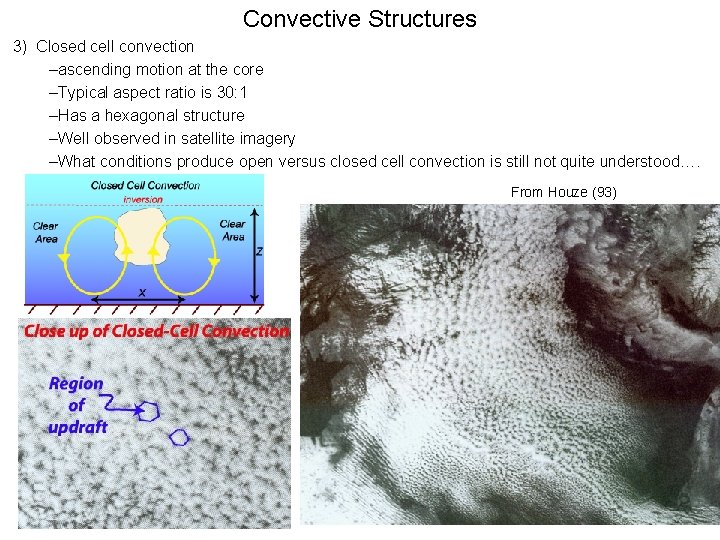 Convective Structures

3) Closed cell convection

–ascending motion at the core

–Typical aspect ratio is 30:1

–Has a hexagonal structure

–Well observed in satellite imagery

–What conditions produce open versus closed cell convection is still not quite understood….

Closed Cell Convection

inversion

Clear Area

Clear Area

z

x

From Houze (93)

Close up of Closed-Cell Convection

Region of updraft